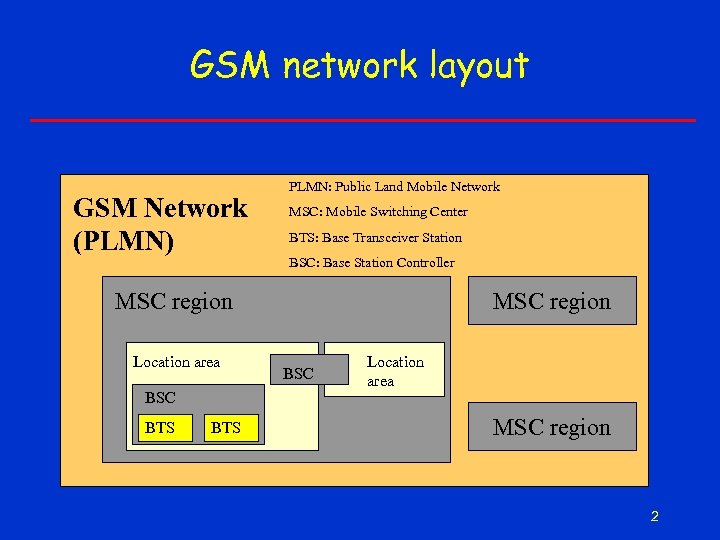 GSM network layout

GSM Network (PLMN)

PLMN: Public Land Mobile Network

MSC: Mobile Switching Center

BTS: Base Transceiver Station

BSC: Base Station Controller

MSC region

Location area

BSC

BTS

BTS

BSC

Location area

MSC region

MSC region

2